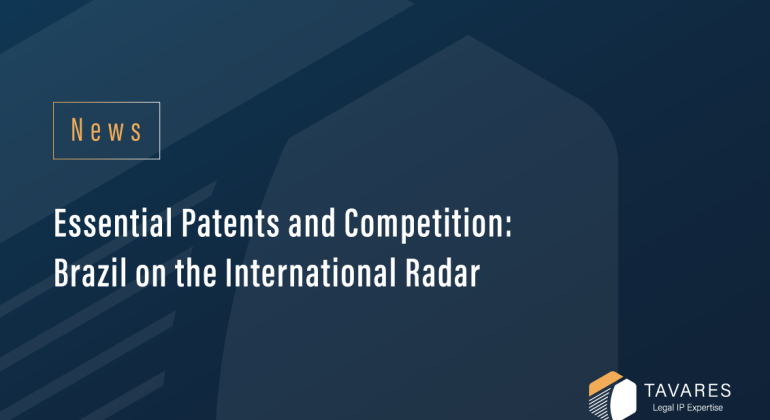 News

Essential Patents and Competition: Brazil on the International Radar

TAVARES
Legal IP Expertise